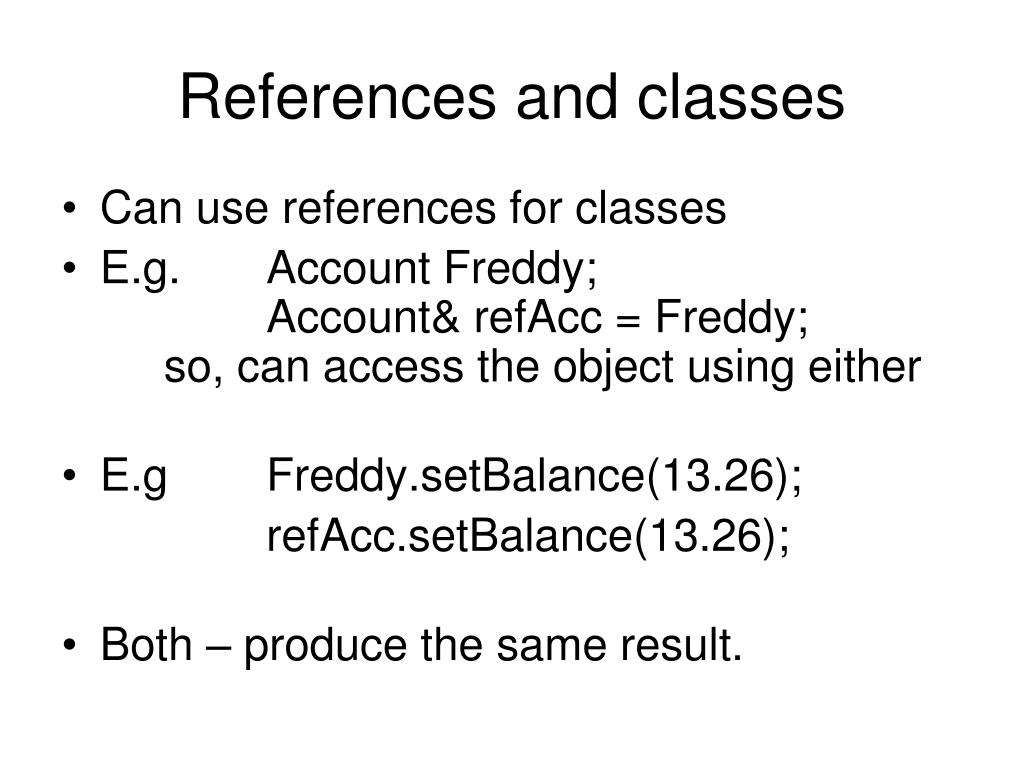 References and classes

• Can use references for classes
• E.g. Account Freddy;
Account& refAcc = Freddy;
so, can access the object using either

• E.g Freddy.setBalance(13.26);
refAcc.setBalance(13.26);

• Both – produce the same result.